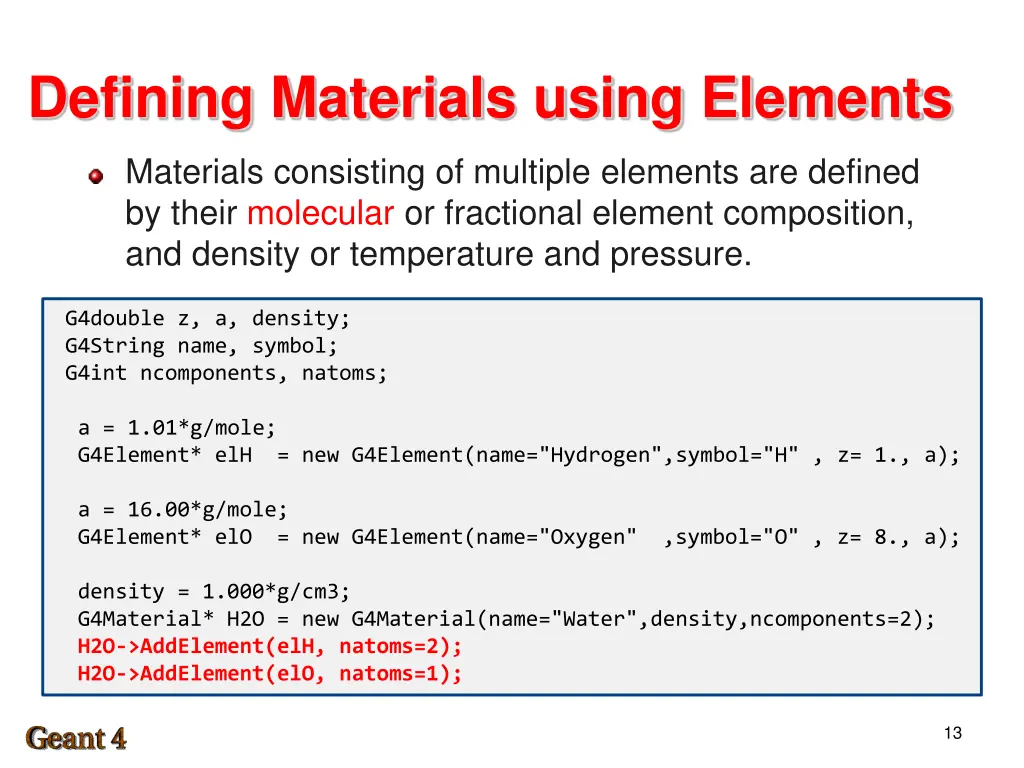 Defining Materials using Elements

Materials consisting of multiple elements are defined by their molecular or fractional element composition, and density or temperature and pressure.

G4double z, a, density;
G4String name, symbol;
G4int ncomponents, natoms;

a = 1.01*g/mole;
G4Element* elH  = new G4Element(name="Hydrogen",symbol="H" , z= 1., a);

a = 16.00*g/mole;
G4Element* elO  = new G4Element(name="Oxygen"  ,symbol="O" , z= 8., a);

density = 1.000*g/cm3;
G4Material* H2O = new G4Material(name="Water",density,ncomponents=2);
H2O->AddElement(elH, natoms=2);
H2O->AddElement(elO, natoms=1);

Geant 4

13